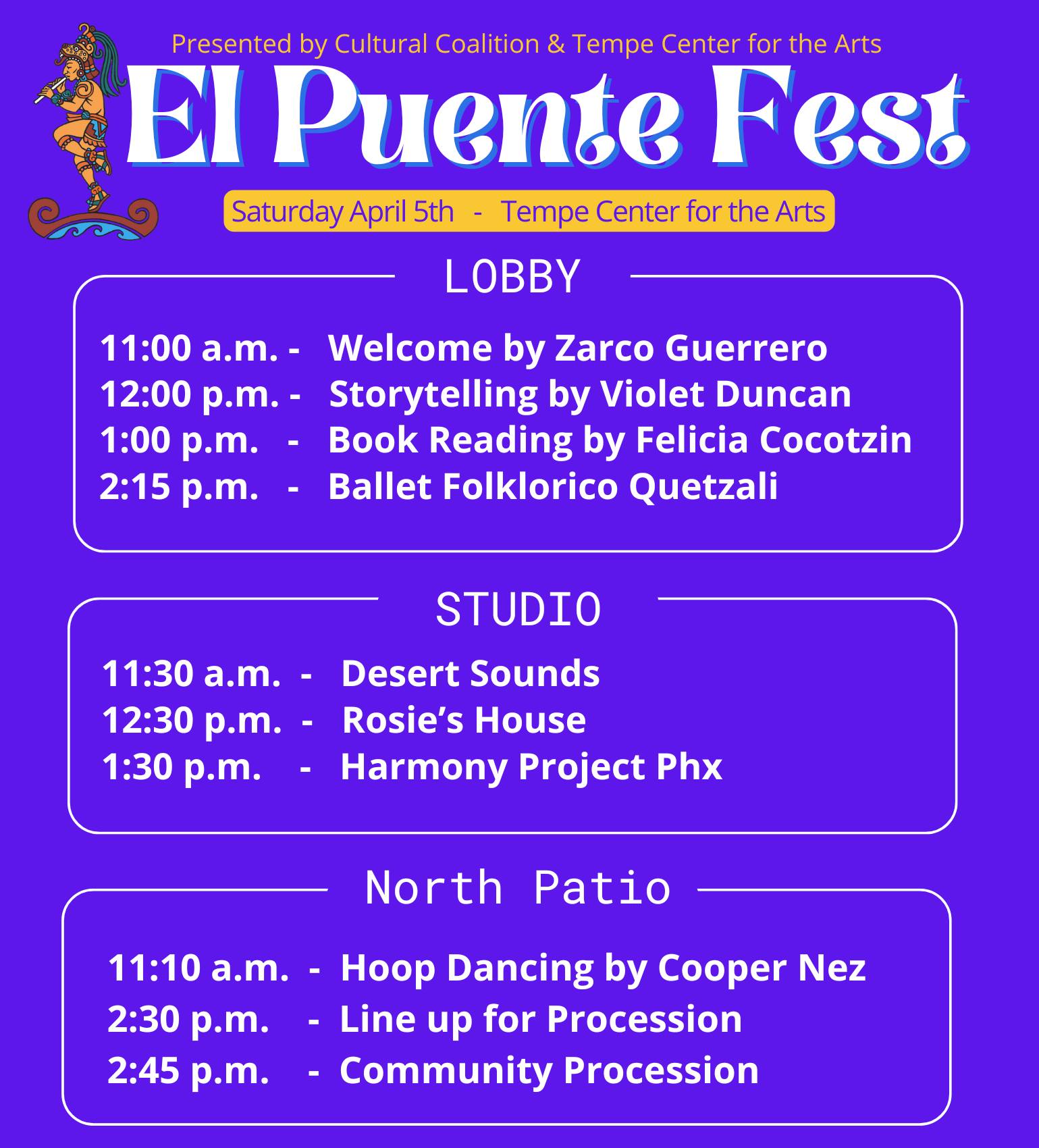 Presented by Cultural Coalition & Tempe Center for the Arts

El Puente Fest

Saturday April 5th - Tempe Center for the Arts

LOBBY

11:00 a.m. - Welcome by Zarco Guerrero
12:00 p.m. - Storytelling by Violet Duncan
1:00 p.m. - Book Reading by Felicia Cocotzin
2:15 p.m. - Ballet Folklorico Quetzali

STUDIO

11:30 a.m. - Desert Sounds
12:30 p.m. - Rosie's House
1:30 p.m. - Harmony Project Phx

North Patio

11:10 a.m. - Hoop Dancing by Cooper Nez
2:30 p.m. - Line up for Procession
2:45 p.m. - Community Procession